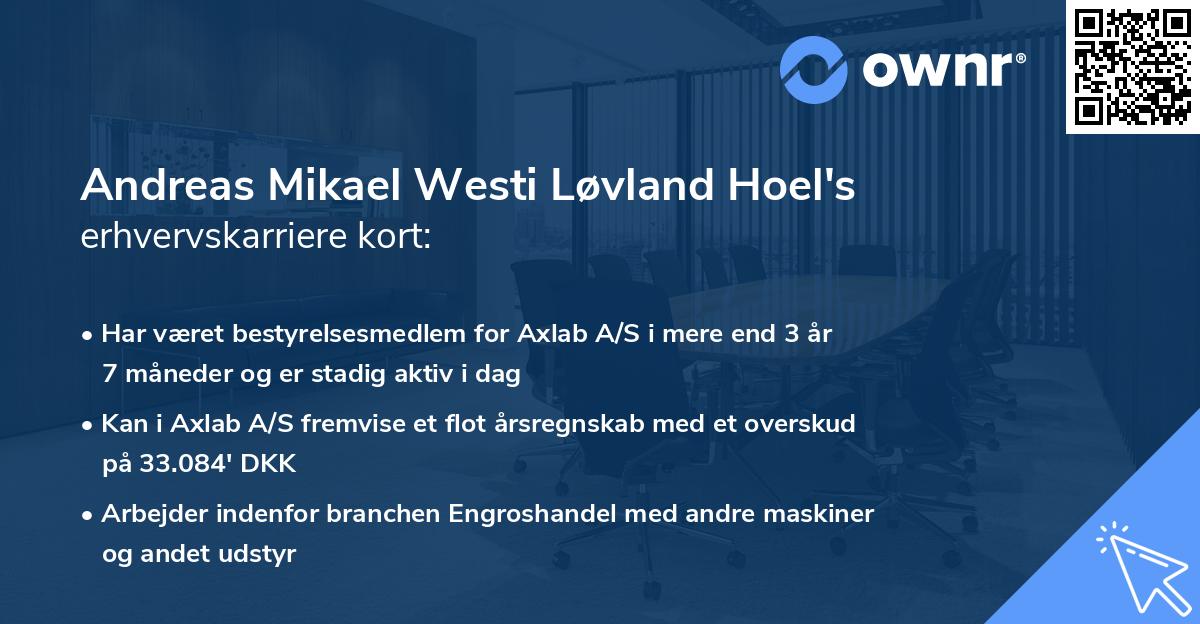 ownr®

Andreas Mikael Westi Løvland Hoel's erhvervskarriere kort:

• Har været bestyrelsesmedlem for Axlab A/S i mere end 3 år 7 måneder og er stadig aktiv i dag

• Kan i Axlab A/S fremvise et flot årsregnskab med et overskud på 33.084' DKK

• Arbejder indenfor branchen Engroshandel med andre maskiner og andet udstyr